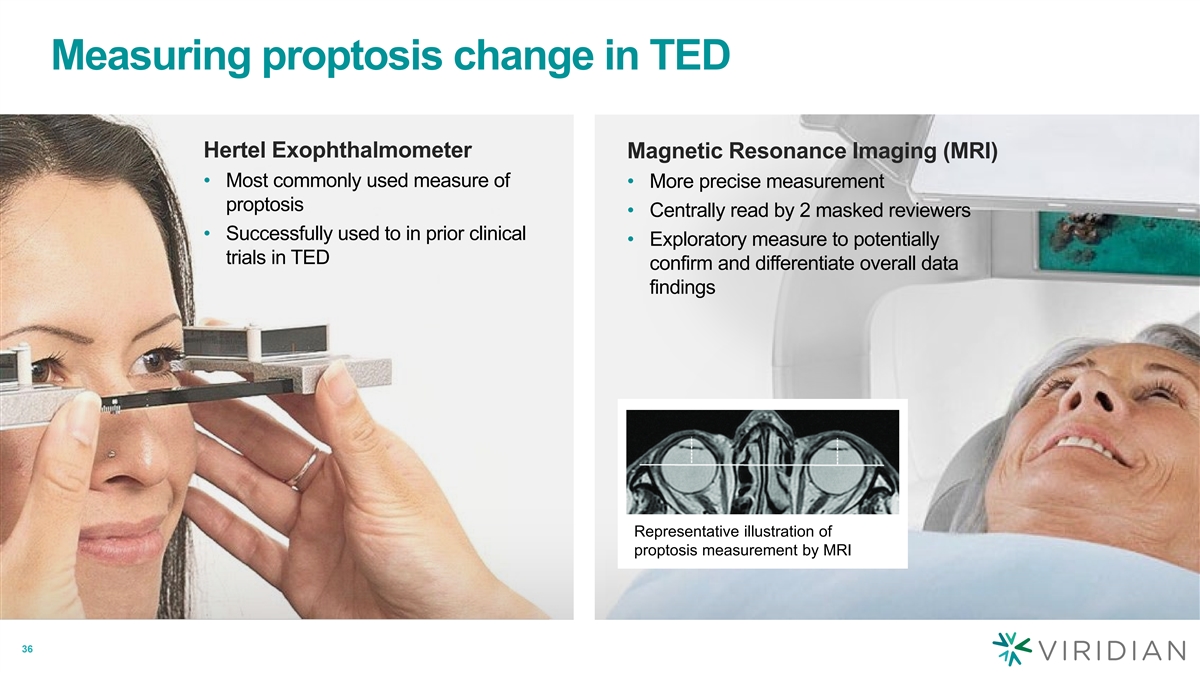 Measuring proptosis change in TED

Hertel Exophthalmometer
• Most commonly used measure of proptosis
• Successfully used to in prior clinical trials in TED

Magnetic Resonance Imaging (MRI)
• More precise measurement
• Centrally read by 2 masked reviewers
• Exploratory measure to potentially confirm and differentiate overall data findings

Representative illustration of proptosis measurement by MRI

36

VIRIDIAN